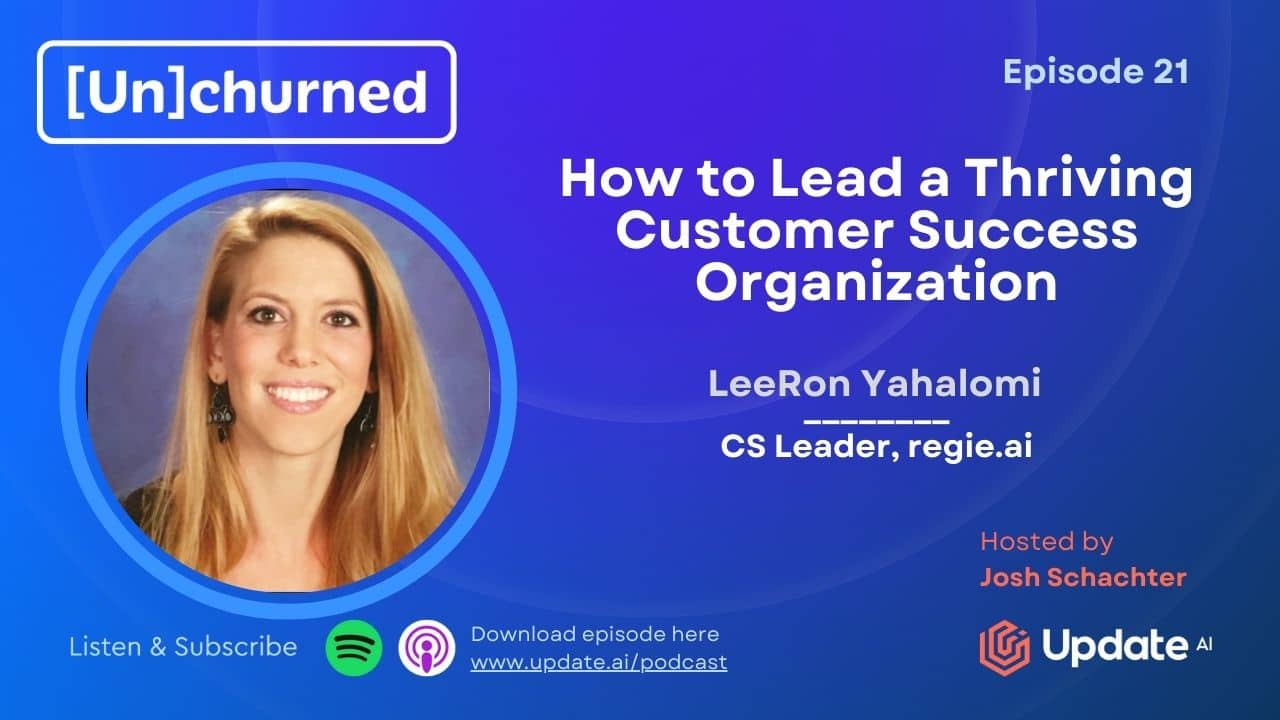 [Un]churned

Episode 21

How to Lead a Thriving Customer Success Organization

LeeRon Yahalomi

CS Leader, regie.ai

Hosted by
Josh Schachter

Listen & Subscribe

Download episode here
www.update.ai/podcast

Update AI